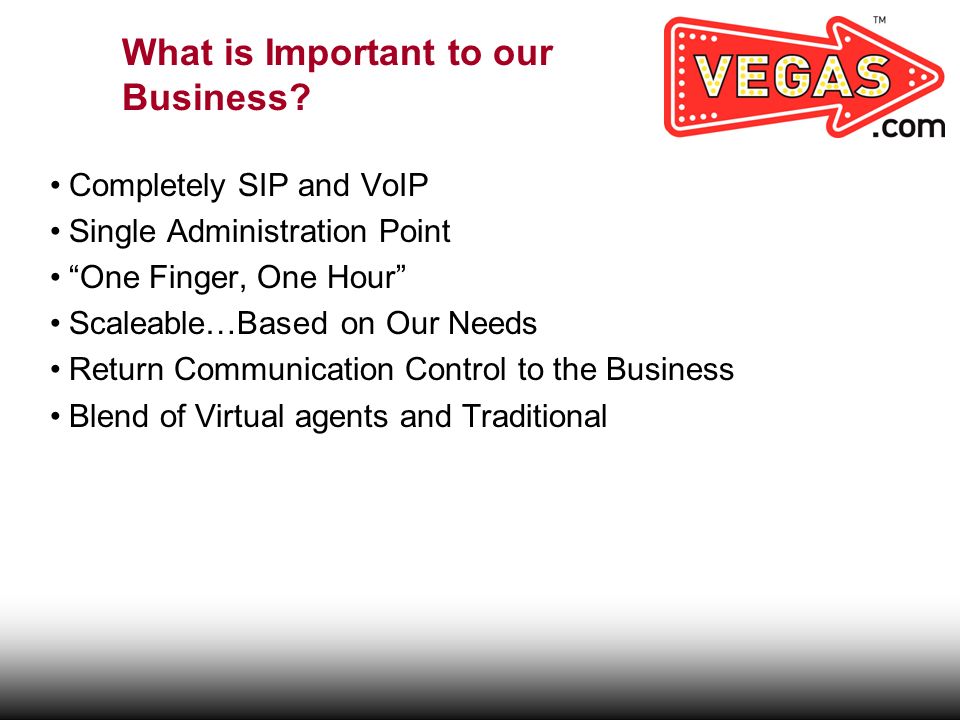 What is Important to our Business?

VEGAS™ .com

• Completely SIP and VoIP
• Single Administration Point
• “One Finger, One Hour”
• Scaleable…Based on Our Needs
• Return Communication Control to the Business
• Blend of Virtual agents and Traditional